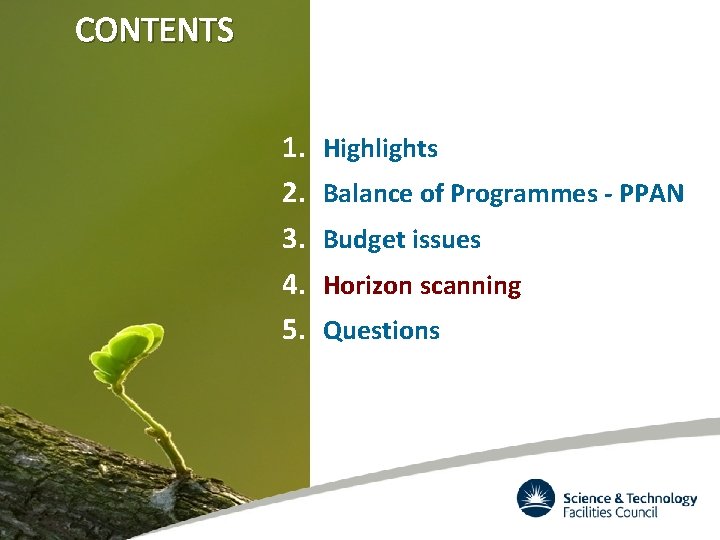 CONTENTS

1. Highlights
2. Balance of Programmes - PPAN
3. Budget issues
4. Horizon scanning
5. Questions

Science & Technology Facilities Council